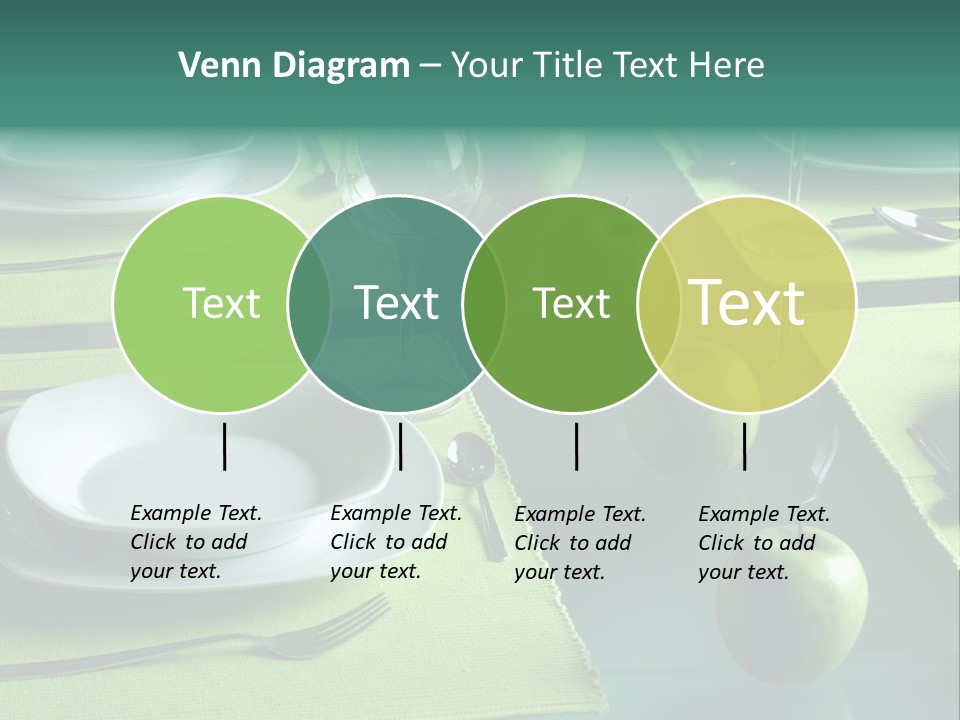 Venn Diagram – Your Title Text Here

Text

Text

Text

Text

Example Text. Click to add your text.

Example Text. Click to add your text.

Example Text. Click to add your text.

Example Text. Click to add your text.